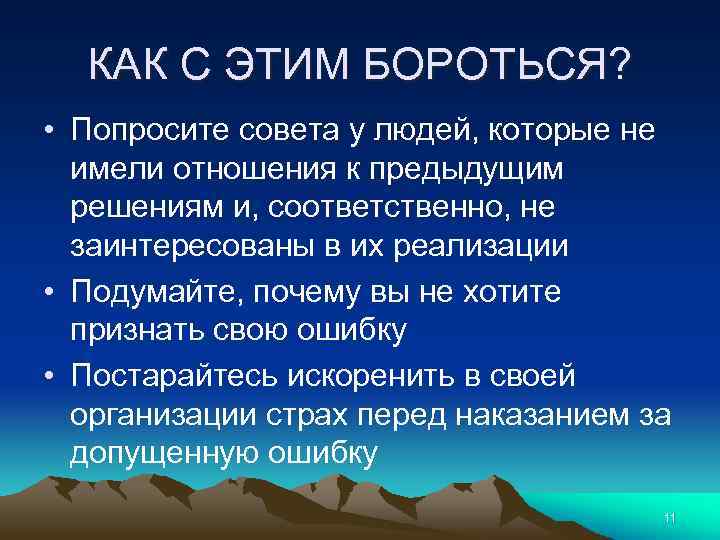 КАК С ЭТИМ БОРОТЬСЯ?

• Попросите совета у людей, которые не имели отношения к предыдущим решениям и, соответственно, не заинтересованы в их реализации

• Подумайте, почему вы не хотите признать свою ошибку

• Постарайтесь искоренить в своей организации страх перед наказанием за допущенную ошибку

11